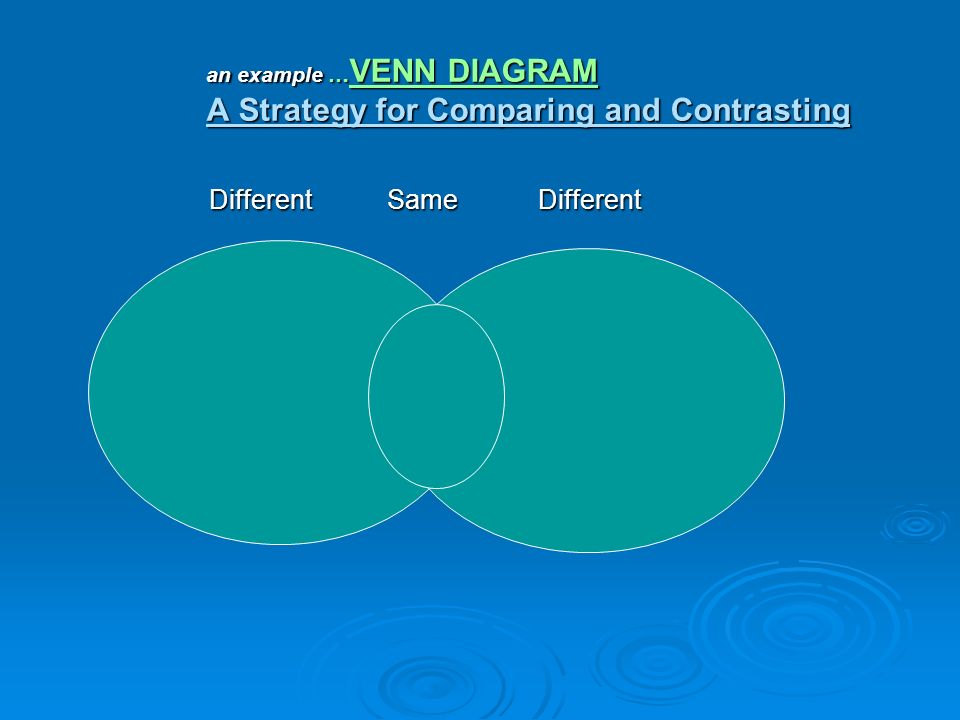 an example ...VENN DIAGRAM
A Strategy for Comparing and Contrasting

Different Same Different